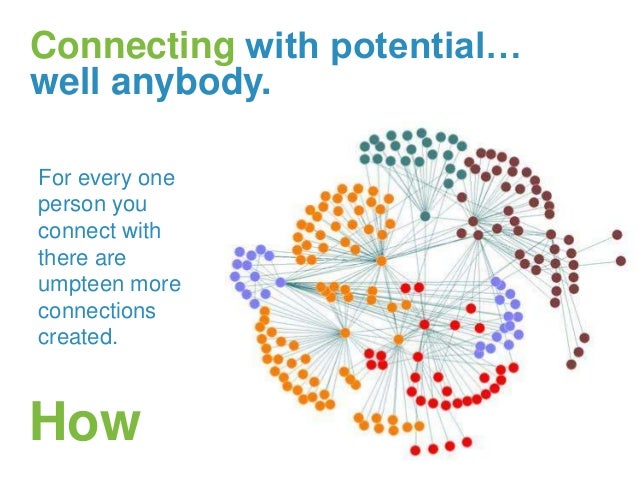 Connecting with potential… well anybody.

For every one person you connect with there are umpteen more connections created.

How